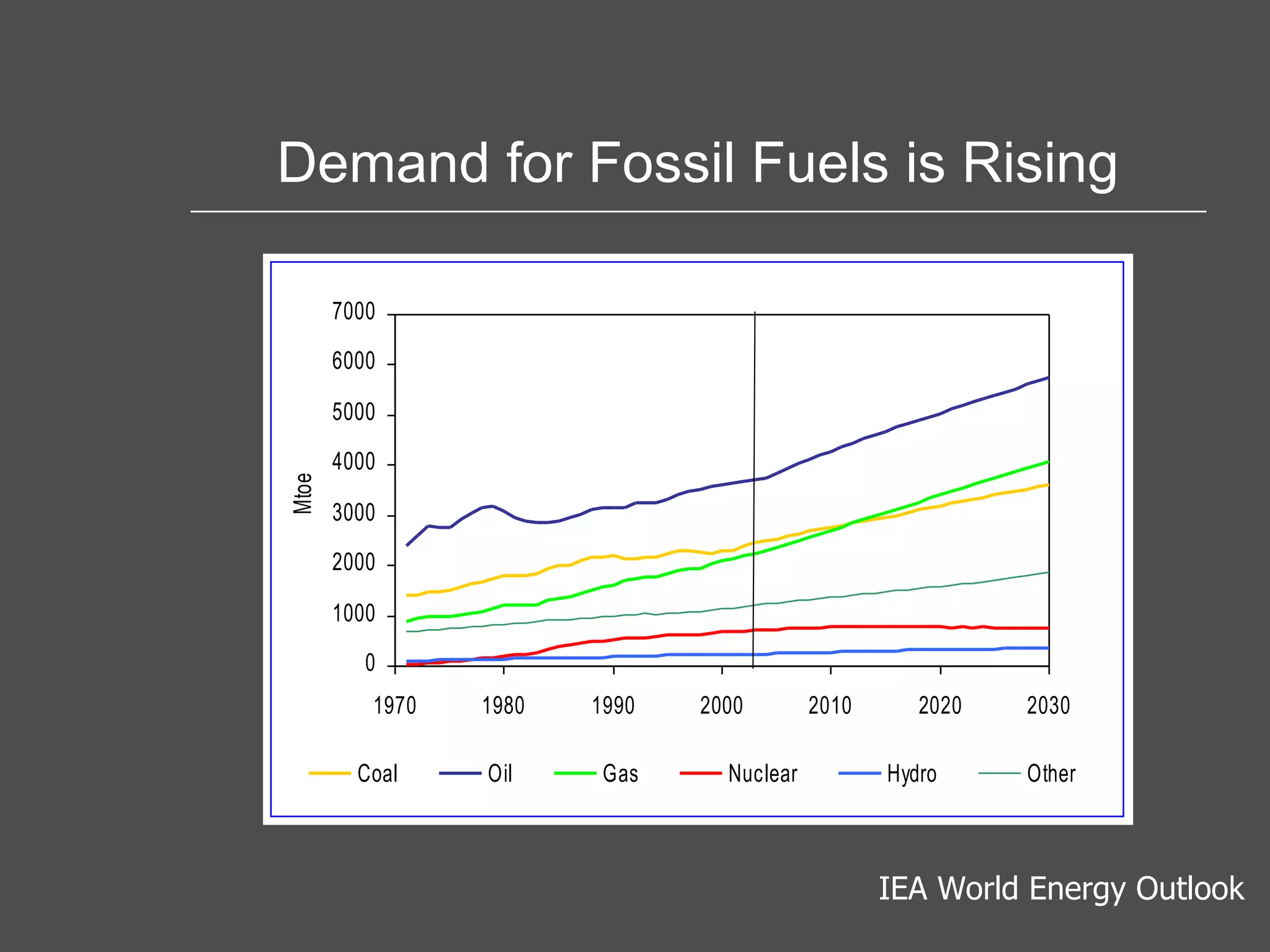 Demand for Fossil Fuels is Rising

Mtoe

7000
6000
5000
4000
3000
2000
1000
0

1970 1980 1990 2000 2010 2020 2030

Coal Oil Gas Nuclear Hydro Other

IEA World Energy Outlook